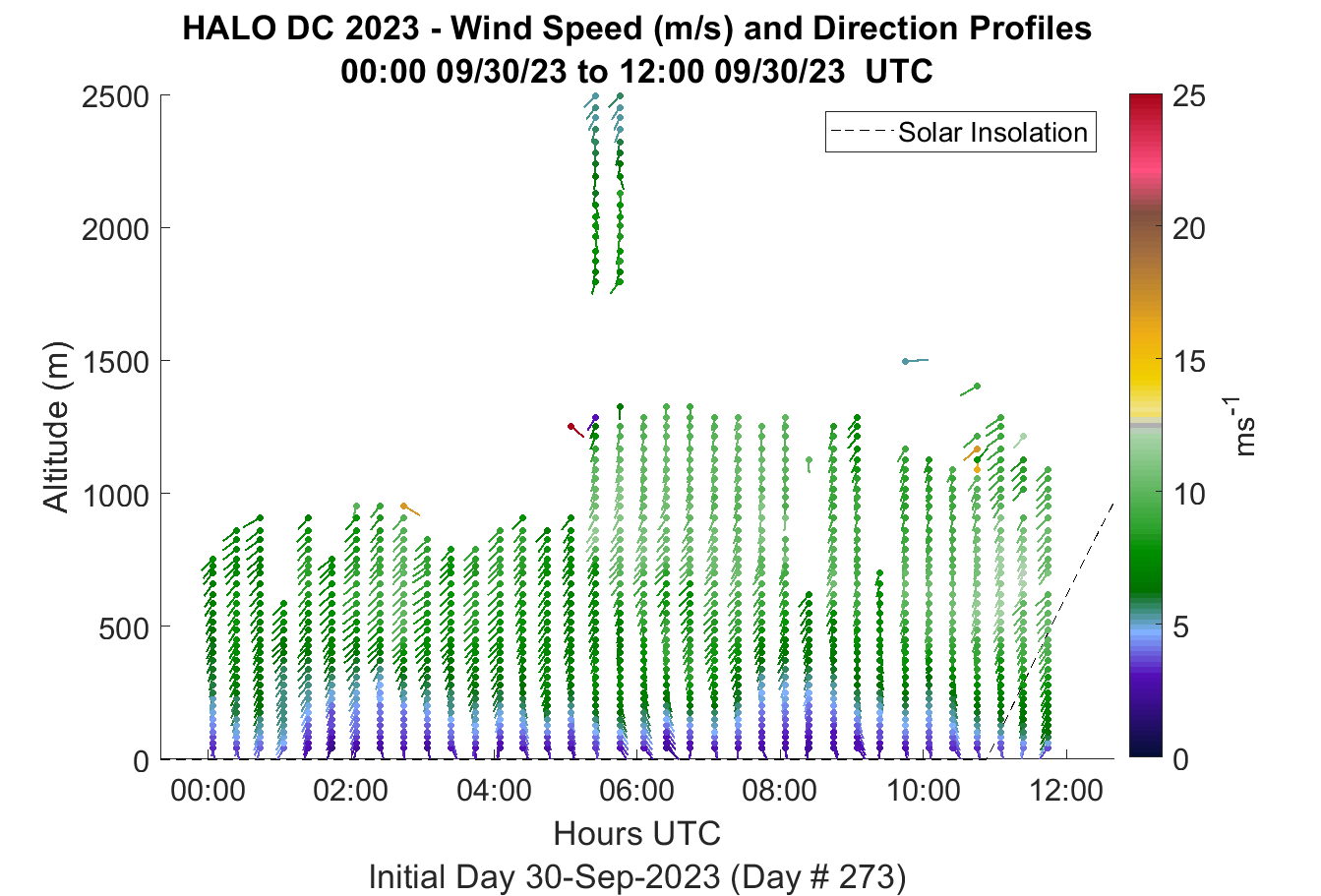 HALO DC 2023 - Wind Speed (m/s) and Direction Profiles
00:00 09/30/23 to 12:00 09/30/23 UTC

Solar Insolation

Altitude (m)

2500
2000
1500
1000
500
0

00:00
02:00
04:00
06:00
08:00
10:00
12:00

Hours UTC

Initial Day 30-Sep-2023 (Day # 273)

25
20
15
10
5
0

$ms^{-1}$